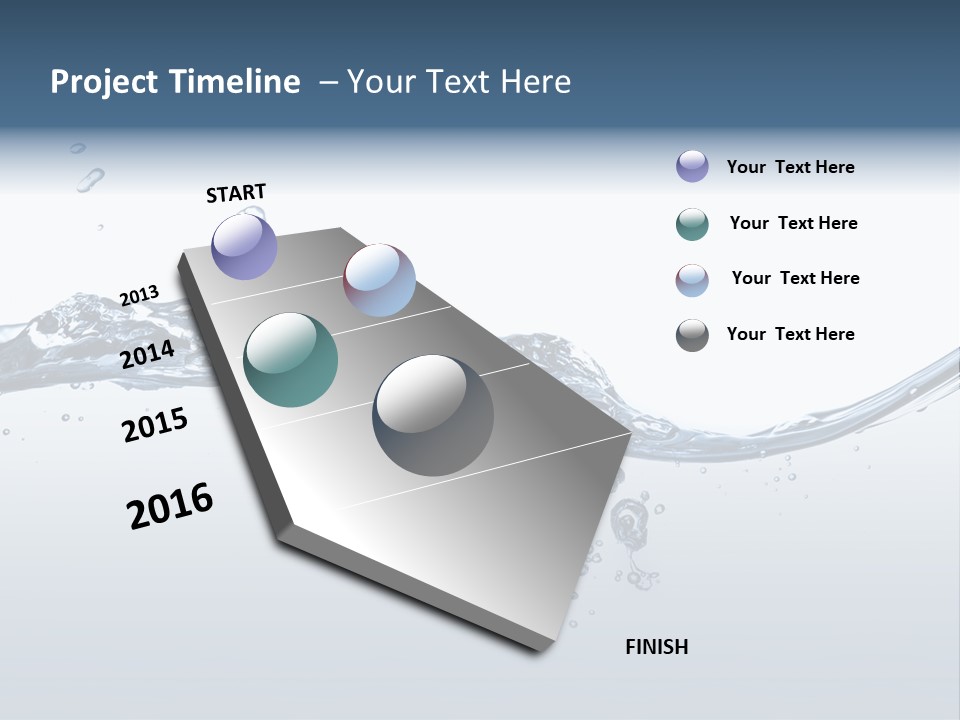 Project Timeline – Your Text Here

START

2013

2014

2015

2016

FINISH

Your Text Here

Your Text Here

Your Text Here

Your Text Here